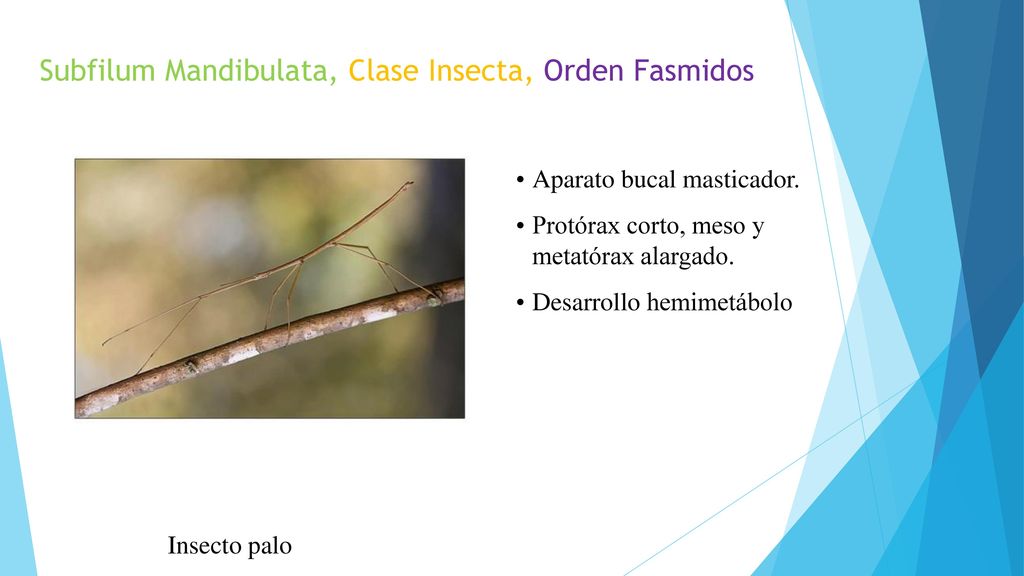 Subfilum Mandibulata, Clase Insecta, Orden Fasmidos

• Aparato bucal masticador.
• Protórax corto, meso y metatórax alargado.
• Desarrollo hemimetábolo

Insecto palo